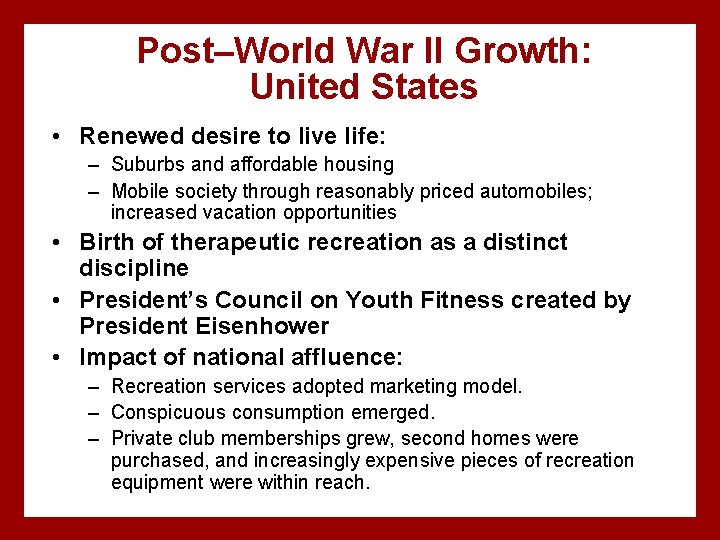 Post–World War II Growth: United States

• Renewed desire to live life:
– Suburbs and affordable housing
– Mobile society through reasonably priced automobiles; increased vacation opportunities

• Birth of therapeutic recreation as a distinct discipline

• President's Council on Youth Fitness created by President Eisenhower

• Impact of national affluence:
– Recreation services adopted marketing model.
– Conspicuous consumption emerged.
– Private club memberships grew, second homes were purchased, and increasingly expensive pieces of recreation equipment were within reach.